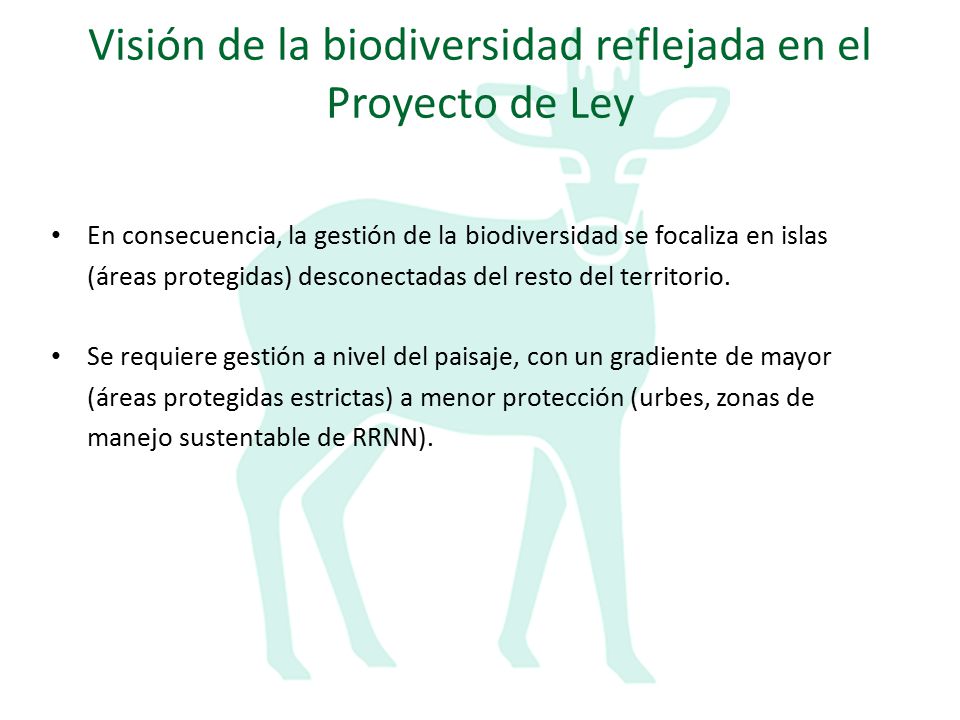 Visión de la biodiversidad reflejada en el Proyecto de Ley

• En consecuencia, la gestión de la biodiversidad se focaliza en islas (áreas protegidas) desconectadas del resto del territorio.

• Se requiere gestión a nivel del paisaje, con un gradiente de mayor (áreas protegidas estrictas) a menor protección (urbes, zonas de manejo sustentable de RRNN).